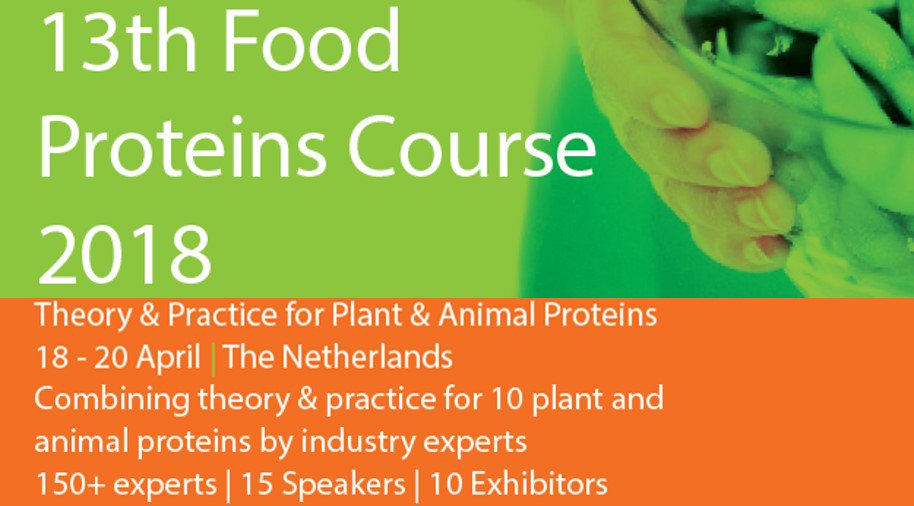 13th Food Proteins Course 2018

Theory & Practice for Plant & Animal Proteins
18 - 20 April | The Netherlands
Combining theory & practice for 10 plant and animal proteins by industry experts
150+ experts | 15 Speakers | 10 Exhibitors